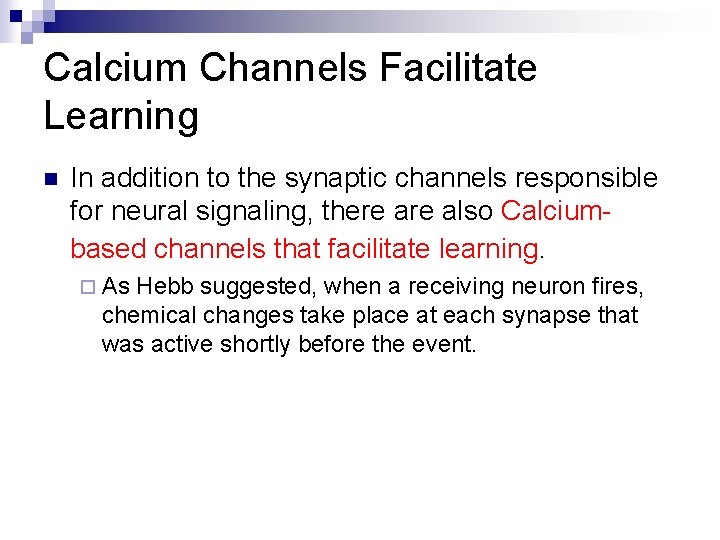 Calcium Channels Facilitate Learning

In addition to the synaptic channels responsible for neural signaling, there are also Calcium-based channels that facilitate learning.

As Hebb suggested, when a receiving neuron fires, chemical changes take place at each synapse that was active shortly before the event.